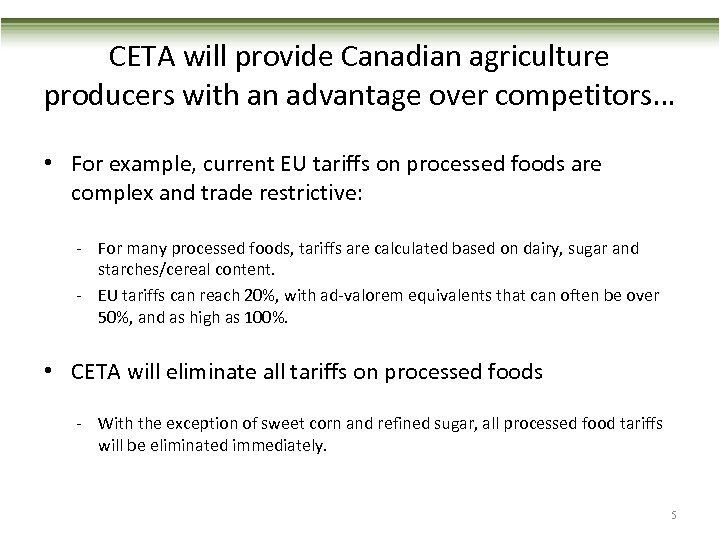 CETA will provide Canadian agriculture producers with an advantage over competitors…

• For example, current EU tariffs on processed foods are complex and trade restrictive:

- For many processed foods, tariffs are calculated based on dairy, sugar and starches/cereal content.
- EU tariffs can reach 20%, with ad-valorem equivalents that can often be over 50%, and as high as 100%.

• CETA will eliminate all tariffs on processed foods

- With the exception of sweet corn and refined sugar, all processed food tariffs will be eliminated immediately.

5